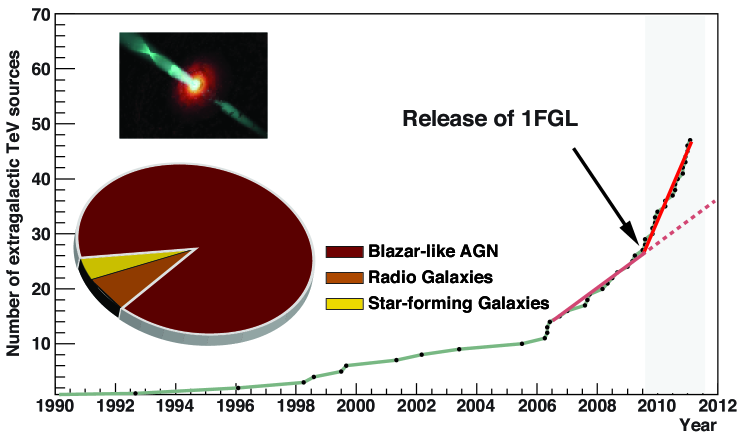 Number of extragalactic TeV sources

70
60
50
40
30
20
10

Release of 1FGL

Blazar-like AGN
Radio Galaxies
Star-forming Galaxies

1990 1992 1994 1996 1998 2000 2002 2004 2006 2008 2010 2012
Year